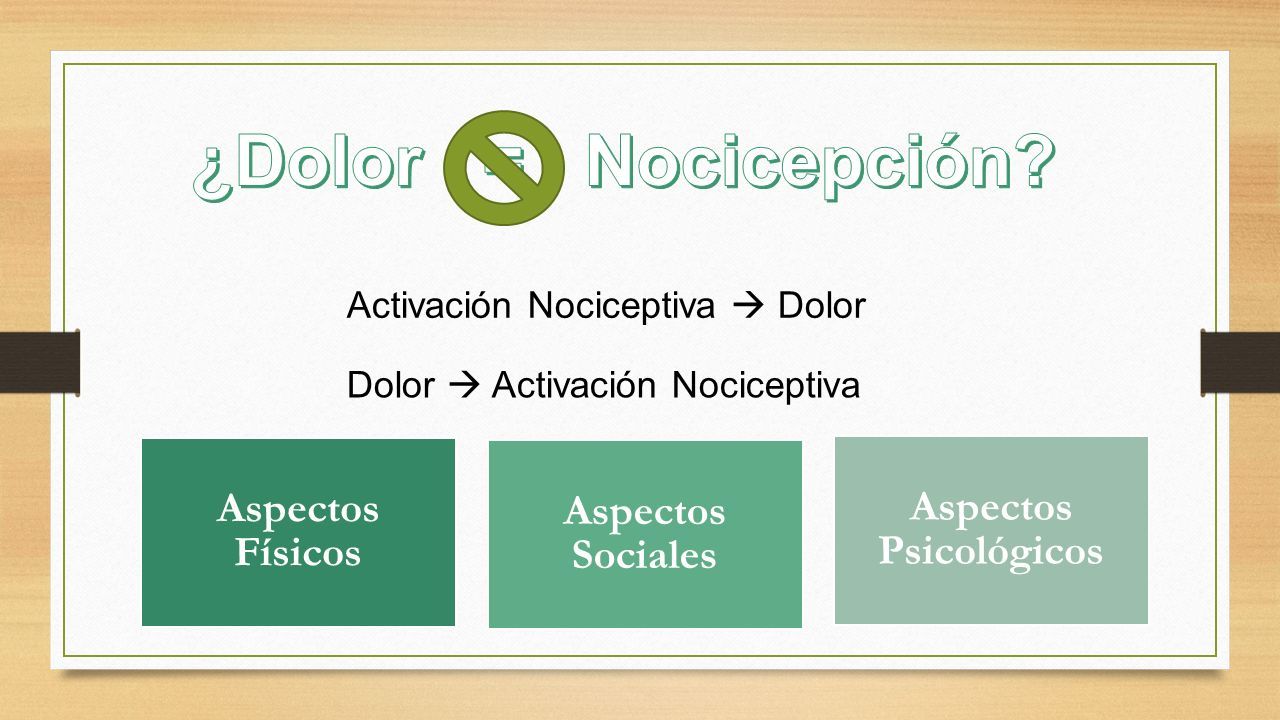 ¿Dolor = Nocicepción?

Activación Nociceptiva → Dolor

Dolor → Activación Nociceptiva

Aspectos Físicos

Aspectos Sociales

Aspectos Psicológicos